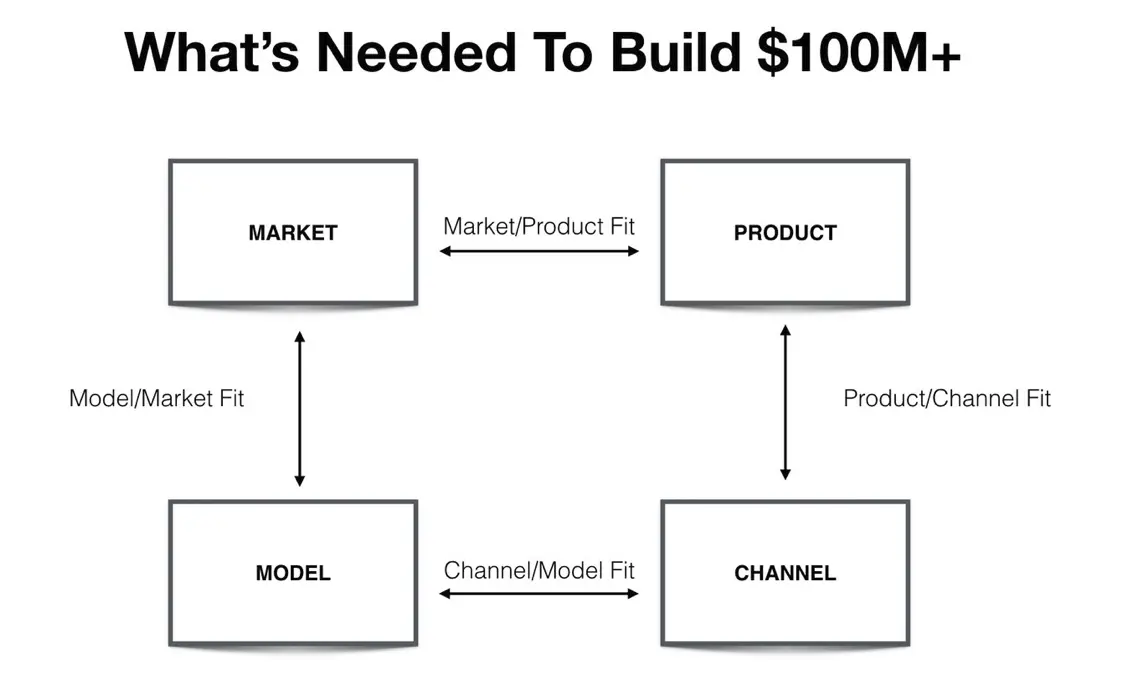 What's Needed To Build \$100M+

MARKET

Market/Product Fit

PRODUCT

Model/Market Fit

Product/Channel Fit

MODEL

Channel/Model Fit

CHANNEL